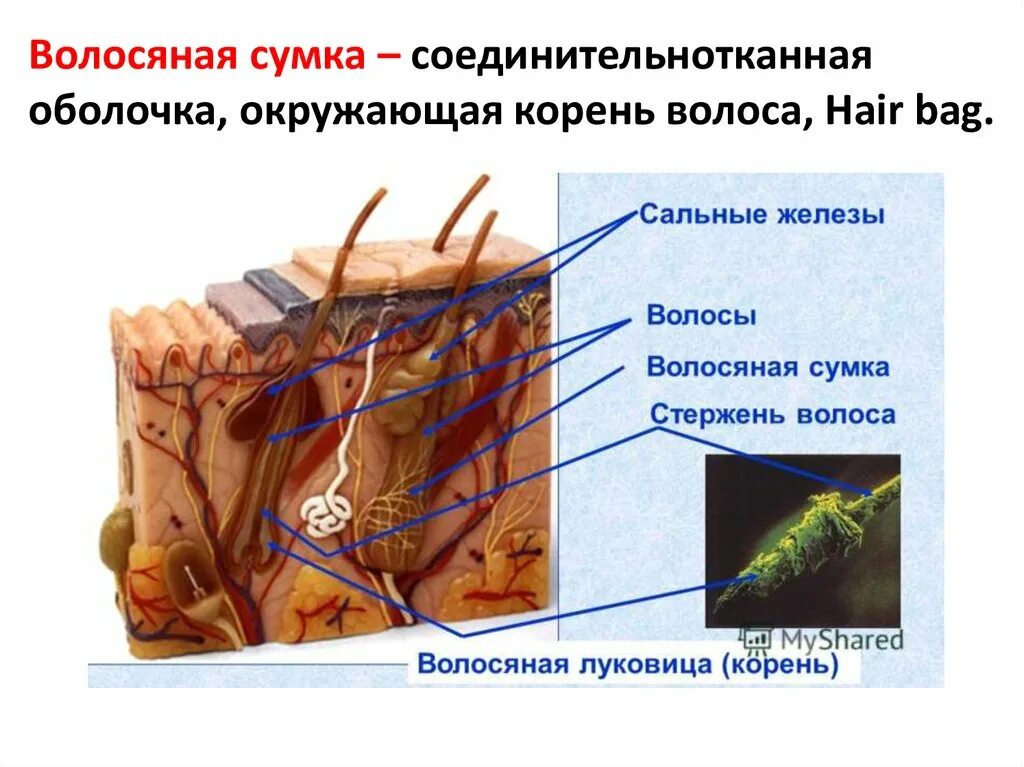 Волосяная сумка – соединительнотканная оболочка, окружающая корень волоса, Hair bag.

Сальные железы

Волосы

Волосяная сумка

Стержень волоса

MyShared

Волосяная луковица (корень)